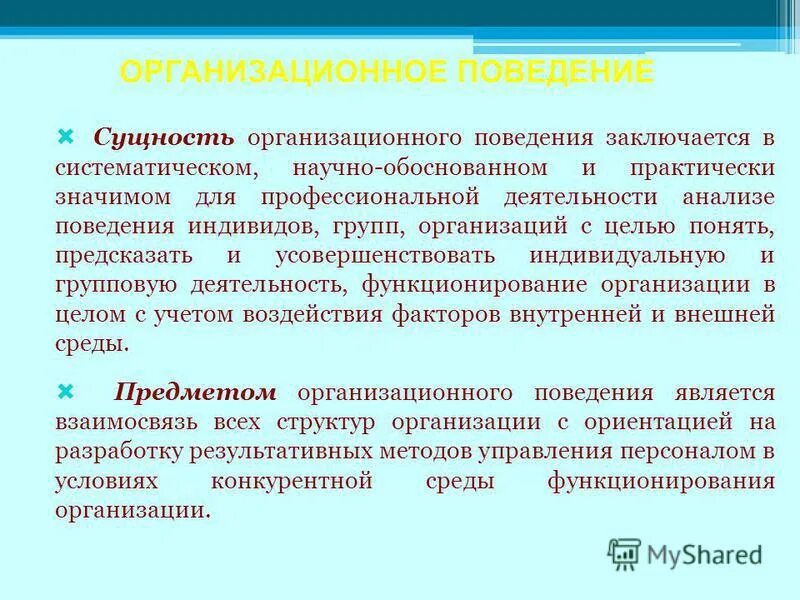 ОРГАНИЗАЦИОННОЕ ПОВЕДЕНИЕ

Сущность организационного поведения заключается в систематическом, научно-обоснованном и практически значимом для профессиональной деятельности анализе поведения индивидов, групп, организаций с целью понять, предсказать и усовершенствовать индивидуальную и групповую деятельность, функционирование организации в целом с учетом воздействия факторов внутренней и внешней среды.

Предметом организационного поведения является взаимосвязь всех структур организации с ориентацией на разработку результативных методов управления персоналом в условиях конкурентной среды функционирования организации.

MyShared